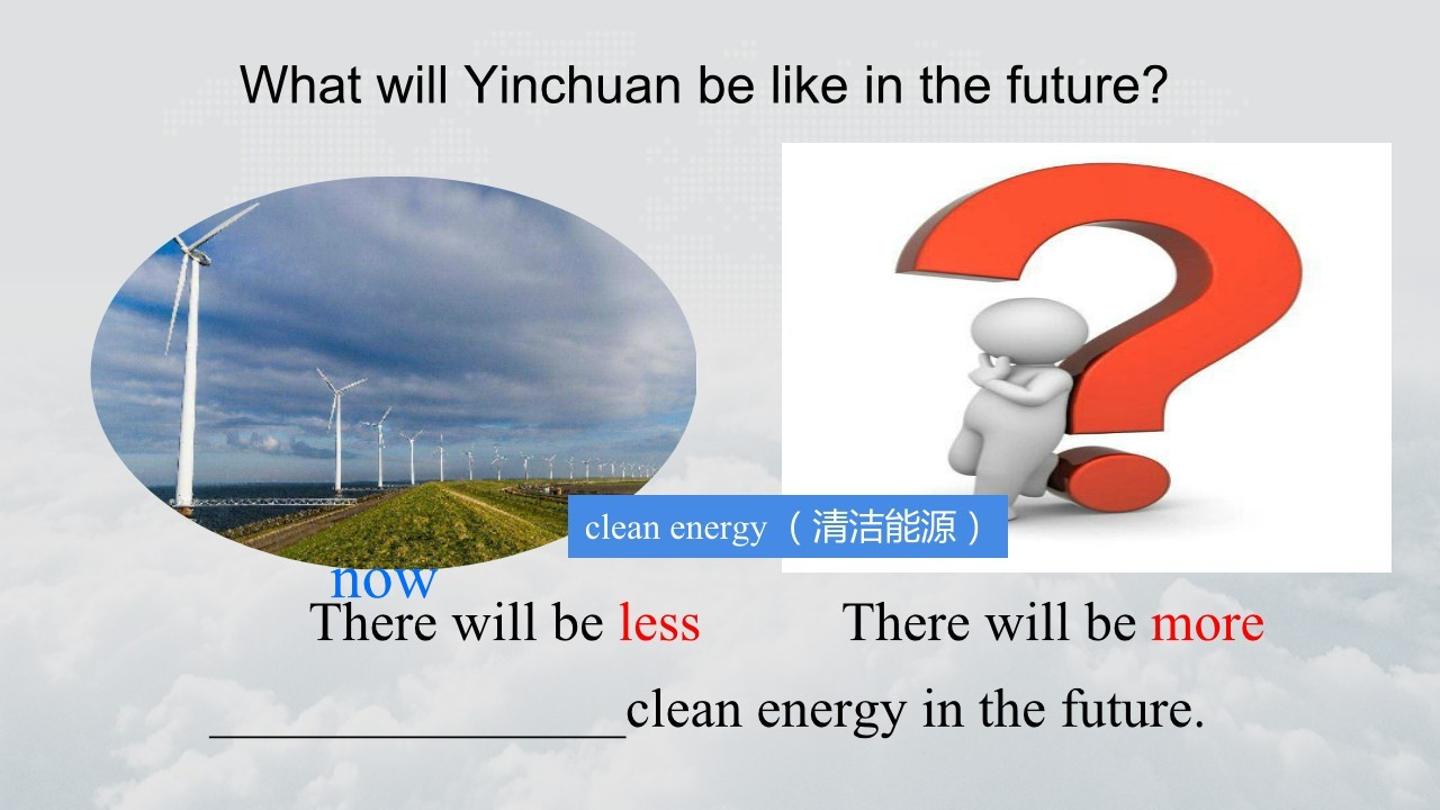 What will Yinchuan be like in the future?

clean energy（清洁能源）

now

There will be less　　There will be more

________________clean energy in the future.